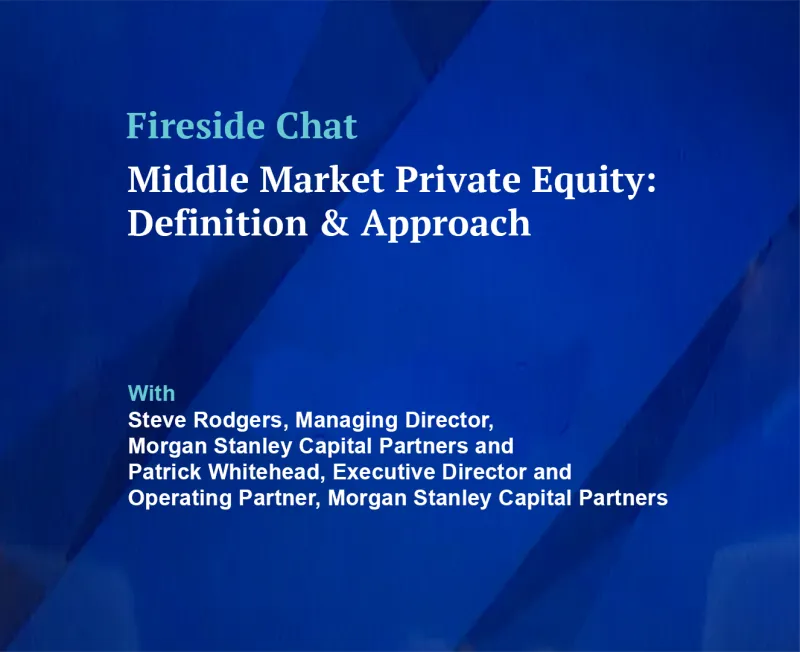 Fireside Chat

Middle Market Private Equity: Definition & Approach

With
Steve Rodgers, Managing Director, Morgan Stanley Capital Partners and Patrick Whitehead, Executive Director and Operating Partner, Morgan Stanley Capital Partners